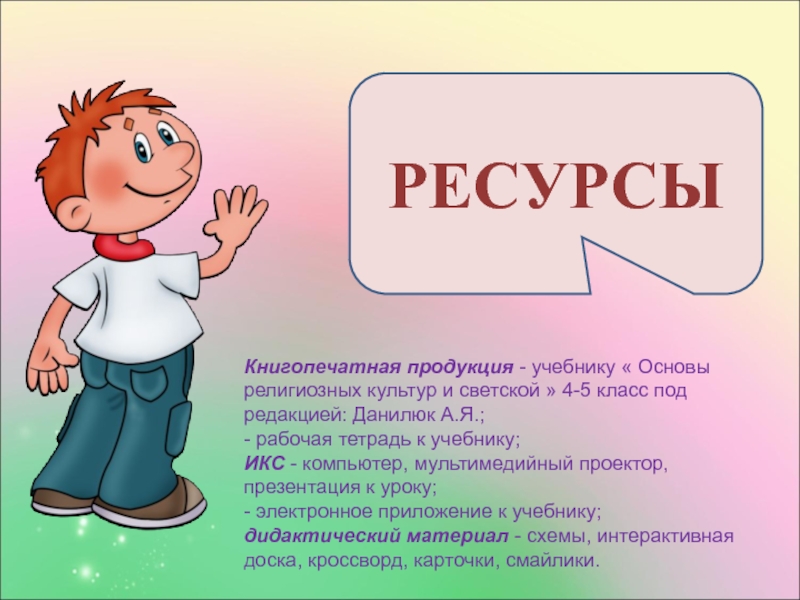 РЕСУРСЫ

Книгопечатная продукция - учебнику « Основы религиозных культур и светской » 4-5 класс под редакцией: Данилюк А.Я.;
- рабочая тетрадь к учебнику;
ИКС - компьютер, мультимедийный проектор, презентация к уроку;
- электронное приложение к учебнику;
дидактический материал - схемы, интерактивная доска, кроссворд, карточки, смайлики.